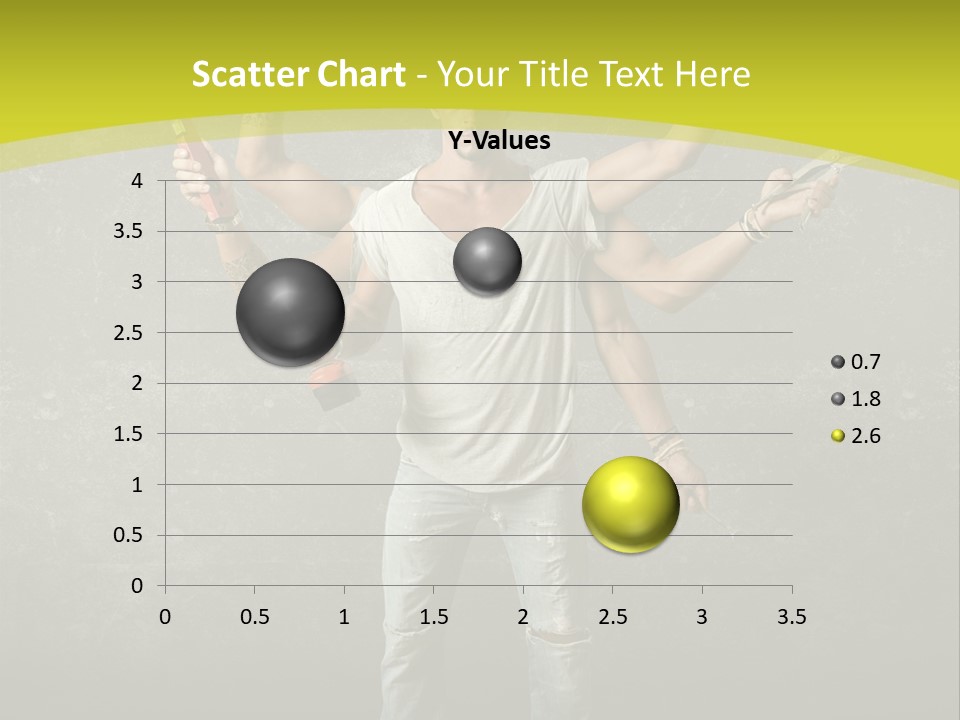 Scatter Chart - Your Title Text Here

Y-Values

4
3.5
3
2.5
2
1.5
1
0.5
0

0 0.5 1 1.5 2 2.5 3 3.5

0.7
1.8
2.6